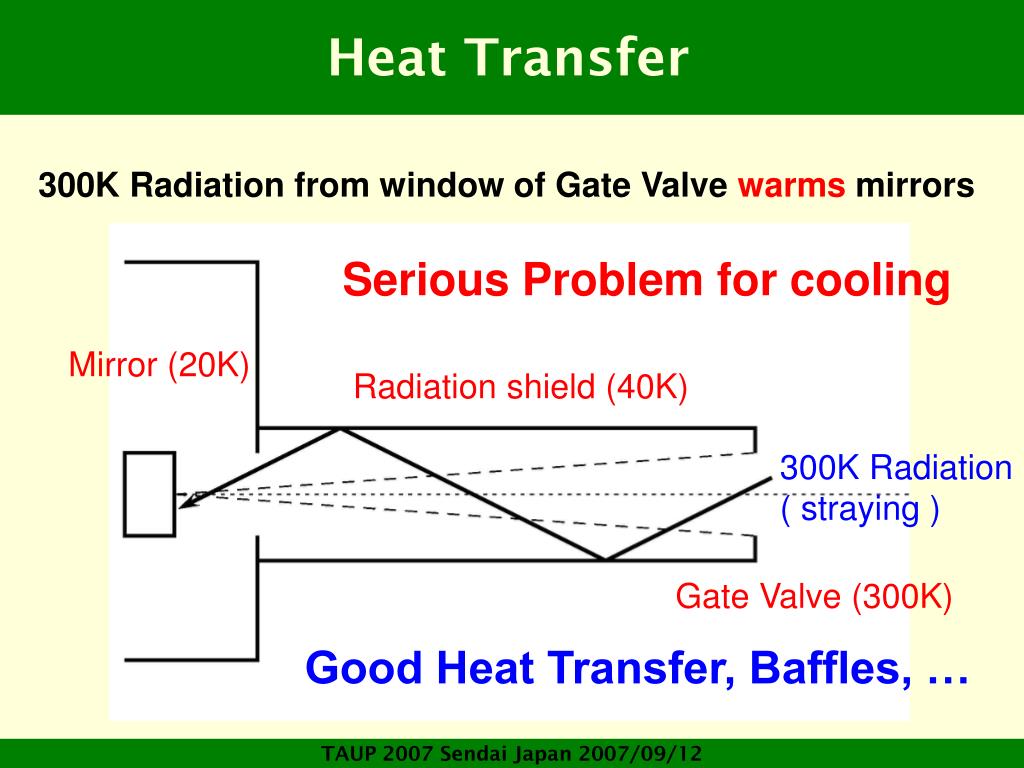 Heat Transfer

300K Radiation from window of Gate Valve warms mirrors

Serious Problem for cooling

Mirror (20K)

Radiation shield (40K)

300K Radiation ( straying )

Gate Valve (300K)

Good Heat Transfer, Baffles, …

TAUP 2007 Sendai Japan 2007/09/12